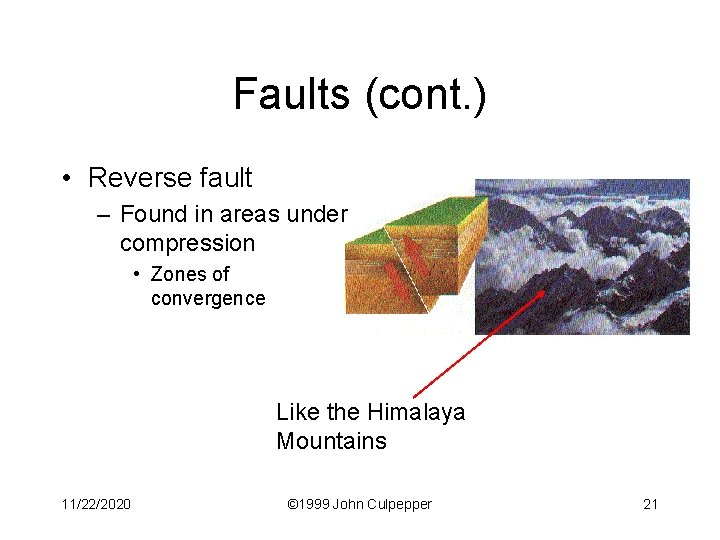 Faults (cont.)

• Reverse fault
– Found in areas under compression
• Zones of convergence

Like the Himalaya Mountains

11/22/2020

©1999 John Culpepper

21